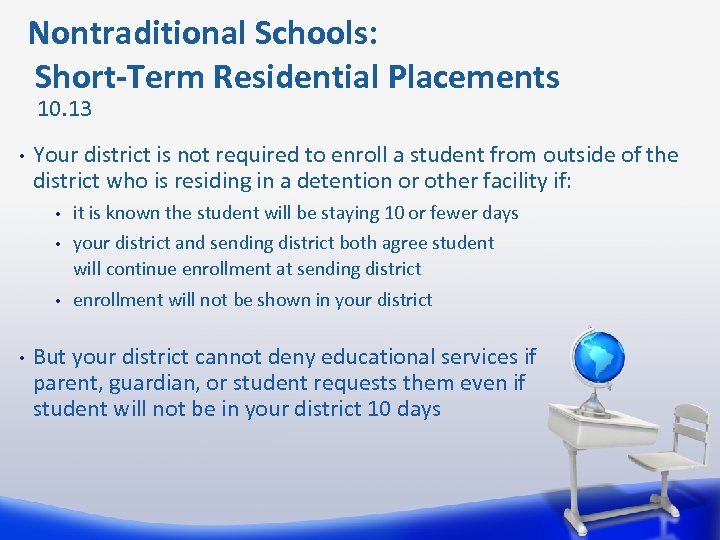 Nontraditional Schools:
Short-Term Residential Placements
10.13

• Your district is not required to enroll a student from outside of the district who is residing in a detention or other facility if:
• it is known the student will be staying 10 or fewer days
• your district and sending district both agree student will continue enrollment at sending district
• enrollment will not be shown in your district

• But your district cannot deny educational services if parent, guardian, or student requests them even if student will not be in your district 10 days